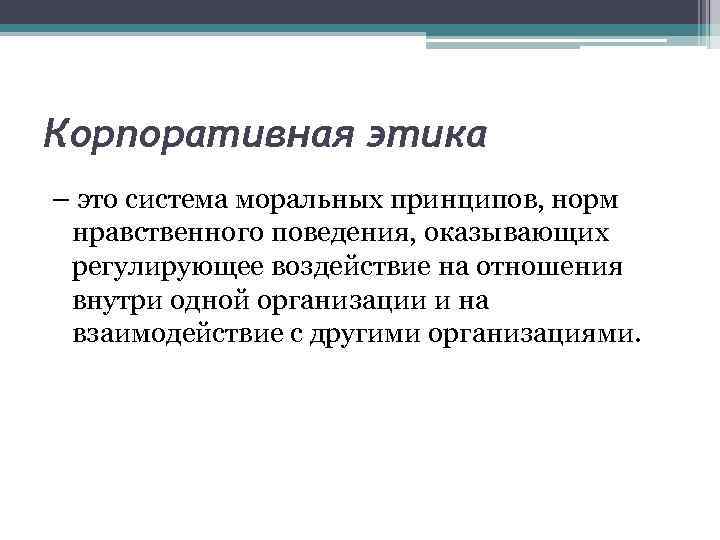 Корпоративная этика

– это система моральных принципов, норм нравственного поведения, оказывающих регулирующее воздействие на отношения внутри одной организации и на взаимодействие с другими организациями.